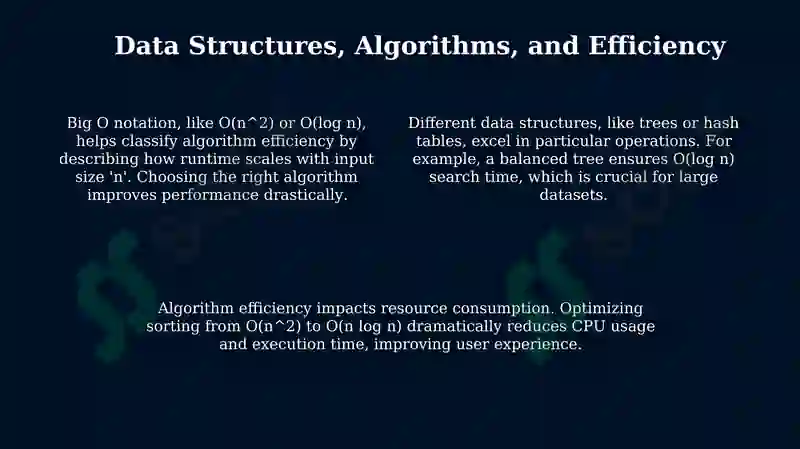 Data Structures, Algorithms, and Efficiency

Big O notation, like O(n^2) or O(log n), helps classify algorithm efficiency by describing how runtime scales with input size 'n'. Choosing the right algorithm improves performance drastically.

Different data structures, like trees or hash tables, excel in particular operations. For example, a balanced tree ensures O(log n) search time, which is crucial for large datasets.

Algorithm efficiency impacts resource consumption. Optimizing sorting from O(n^2) to O(n log n) dramatically reduces CPU usage and execution time, improving user experience.